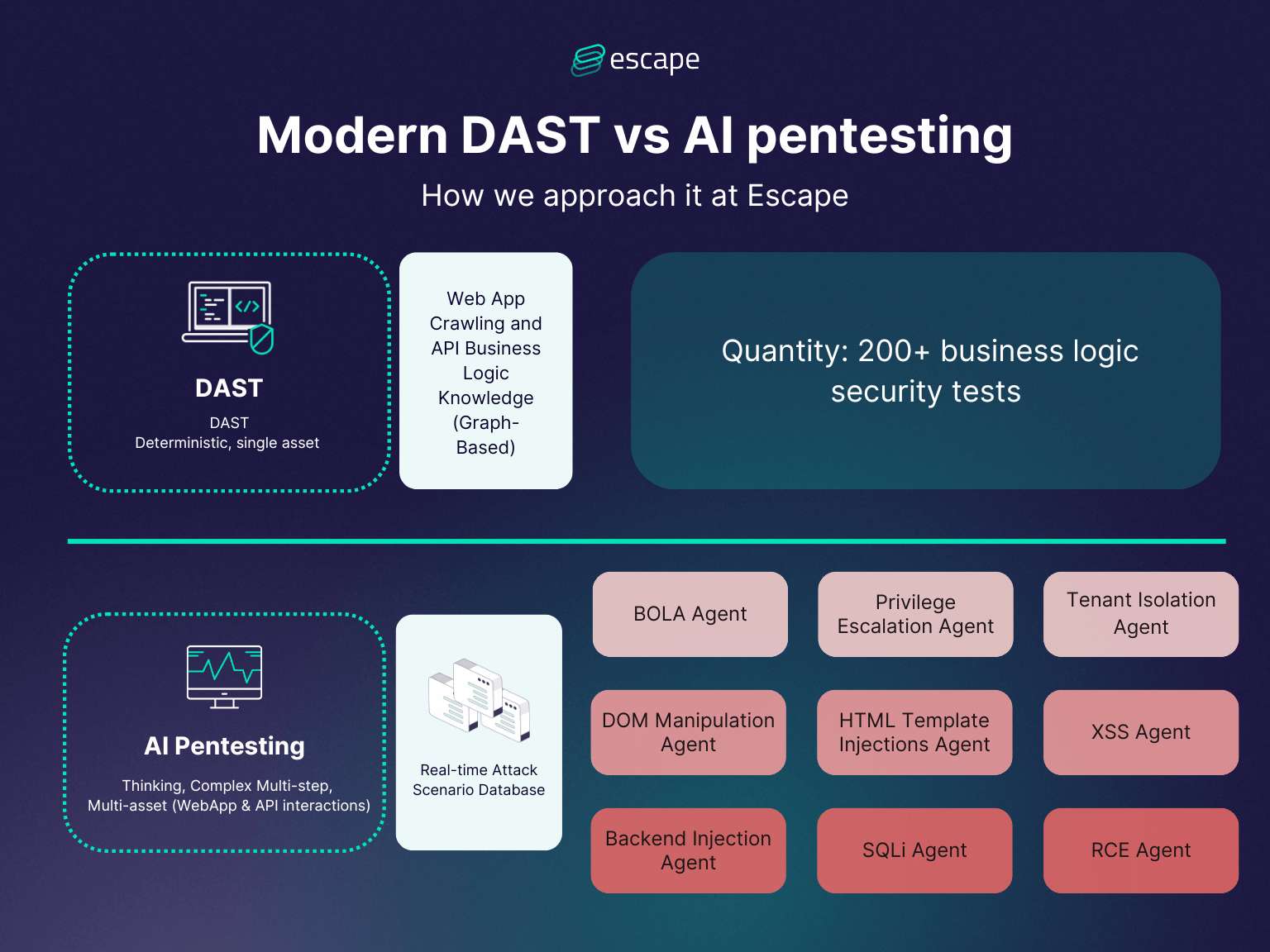 escape

Modern DAST vs AI pentesting

How we approach it at Escape

DAST

DAST
Deterministic, single asset

Web App Crawling and API Business Logic Knowledge (Graph-Based)

Quantity: 200+ business logic security tests

AI Pentesting

Thinking, Complex Multi-step, Multi-asset (WebApp & API interactions)

Real-time Attack Scenario Database

BOLA Agent

Privilege Escalation Agent

Tenant Isolation Agent

DOM Manipulation Agent

HTML Template Injections Agent

XSS Agent

Backend Injection Agent

SQLi Agent

RCE Agent